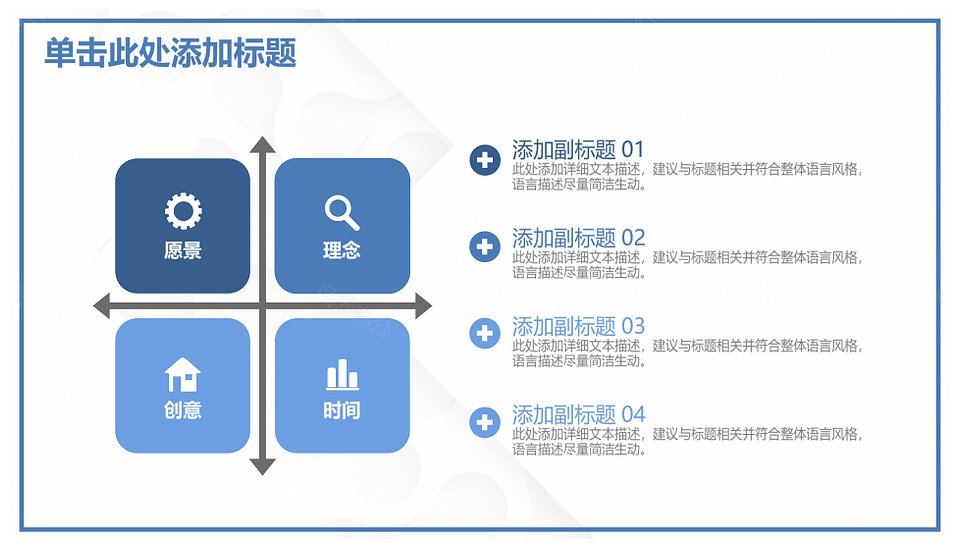 单击此处添加标题

愿景

理念

创意

时间

添加副标题 01
此处添加详细文本描述，建议与标题相关并符合整体语言风格，语言描述尽量简洁生动。

添加副标题 02
此处添加详细文本描述，建议与标题相关并符合整体语言风格，语言描述尽量简洁生动。

添加副标题 03
此处添加详细文本描述，建议与标题相关并符合整体语言风格，语言描述尽量简洁生动。

添加副标题 04
此处添加详细文本描述，建议与标题相关并符合整体语言风格，语言描述尽量简洁生动。